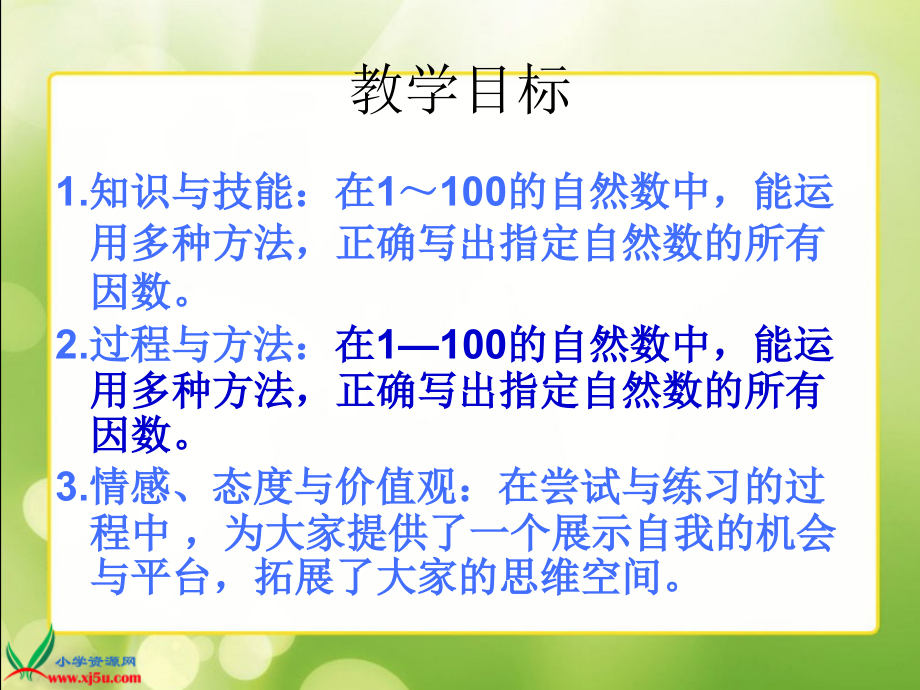 教学目标

1.知识与技能：在1～100的自然数中，能运用多种方法，正确写出指定自然数的所有因数。

2.过程与方法：在1—100的自然数中，能运用多种方法，正确写出指定自然数的所有因数。

3.情感、态度与价值观：在尝试与练习的过程中 ，为大家提供了一个展示自我的机会与平台，拓展了大家的思维空间。

小学资源网
www.xj5u.com